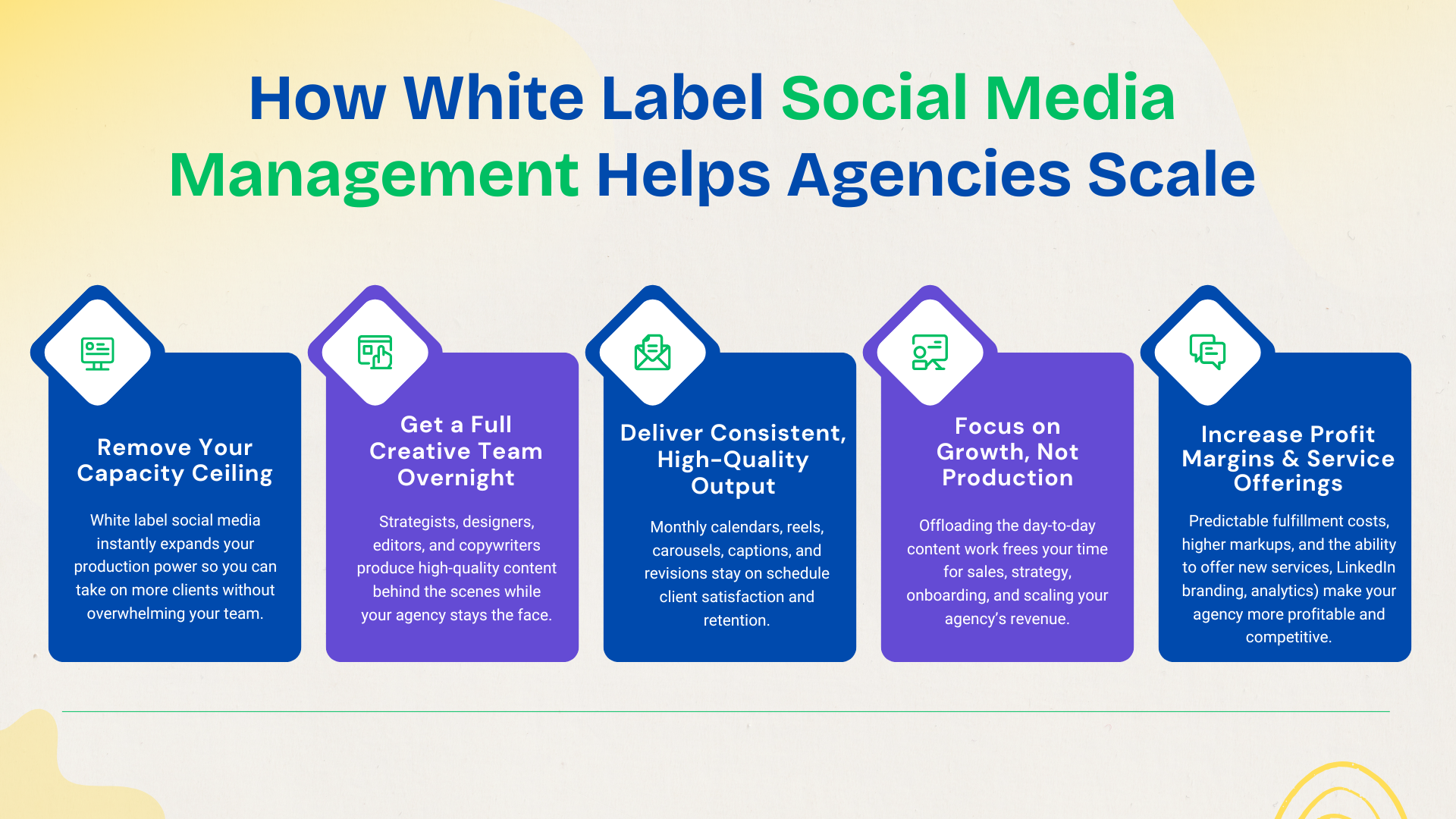 How White Label Social Media Management Helps Agencies Scale

Remove Your Capacity Ceiling

White label social media instantly expands your production power so you can take on more clients without overwhelming your team.

Get a Full Creative Team Overnight

Strategists, designers, editors, and copywriters produce high-quality content behind the scenes while your agency stays the face.

Deliver Consistent, High-Quality Output

Monthly calendars, reels, carousels, captions, and revisions stay on schedule client satisfaction and retention.

Focus on Growth, Not Production

Offloading the day-to-day content work frees your time for sales, strategy, onboarding, and scaling your agency's revenue.

Increase Profit Margins & Service Offerings

Predictable fulfillment costs, higher markups, and the ability to offer new services, LinkedIn branding, analytics) make your agency more profitable and competitive.